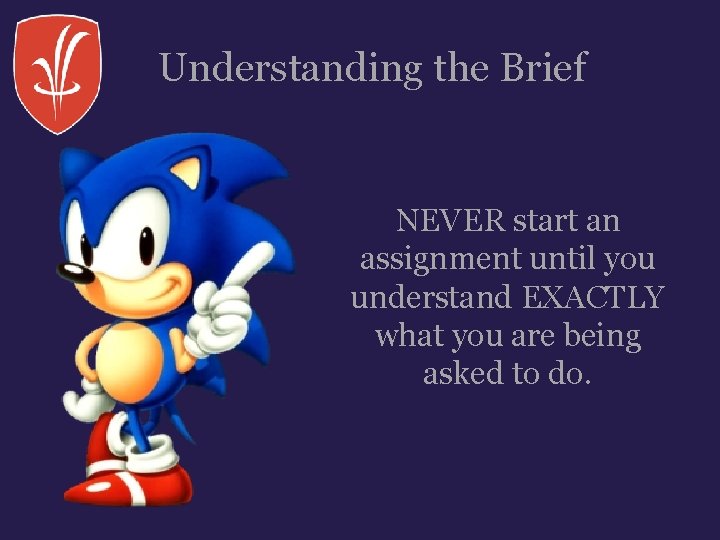 Understanding the Brief

NEVER start an assignment until you understand EXACTLY what you are being asked to do.